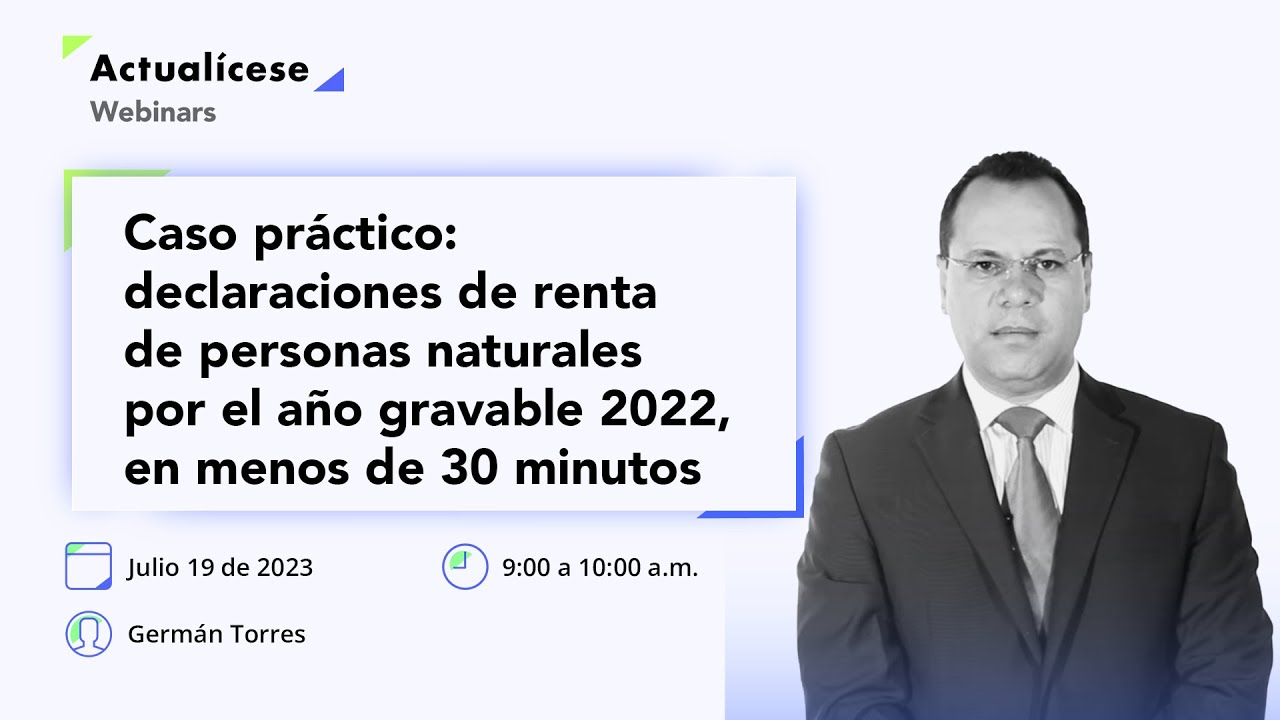 Actualícese
Webinars

Caso práctico: declaraciones de renta de personas naturales por el año gravable 2022, en menos de 30 minutos

Julio 19 de 2023

9:00 a 10:00 a.m.

Germán Torres